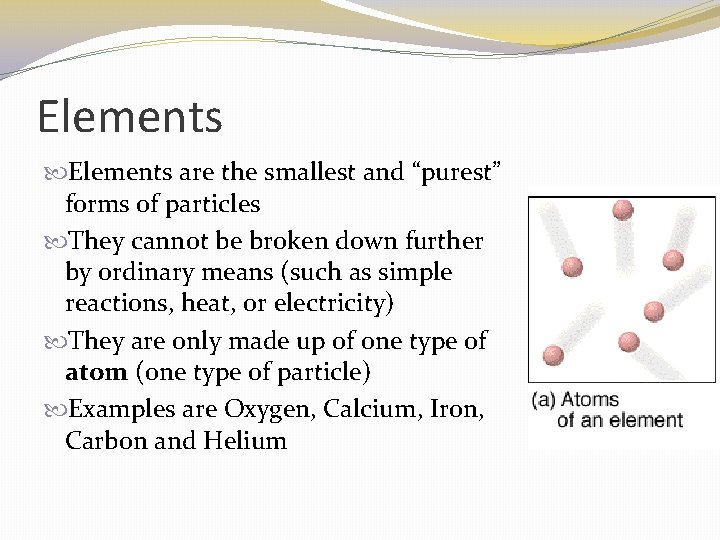 Elements

Elements are the smallest and “purest” forms of particles

They cannot be broken down further by ordinary means (such as simple reactions, heat, or electricity)

They are only made up of one type of atom (one type of particle)

Examples are Oxygen, Calcium, Iron, Carbon and Helium

(a) Atoms of an element